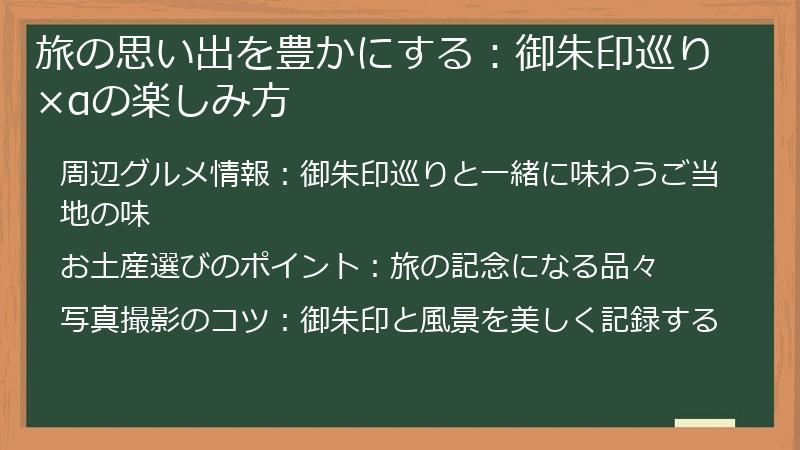 旅の思い出を豊かにする：御朱印巡り×αの楽しみ方

周辺グルメ情報：御朱印巡りと一緒に味わうご当地の味

お土産選びのポイント：旅の記念になる品々

写真撮影のコツ：御朱印と風景を美しく記録する